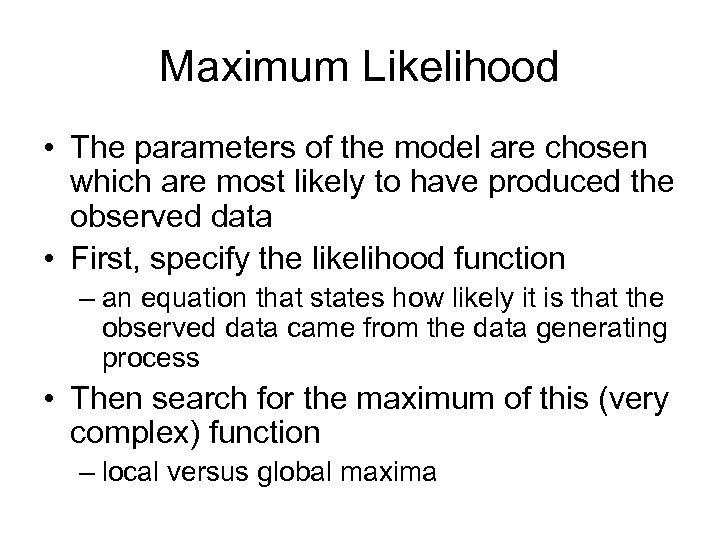 Maximum Likelihood

• The parameters of the model are chosen which are most likely to have produced the observed data
• First, specify the likelihood function
– an equation that states how likely it is that the observed data came from the data generating process
• Then search for the maximum of this (very complex) function
– local versus global maxima